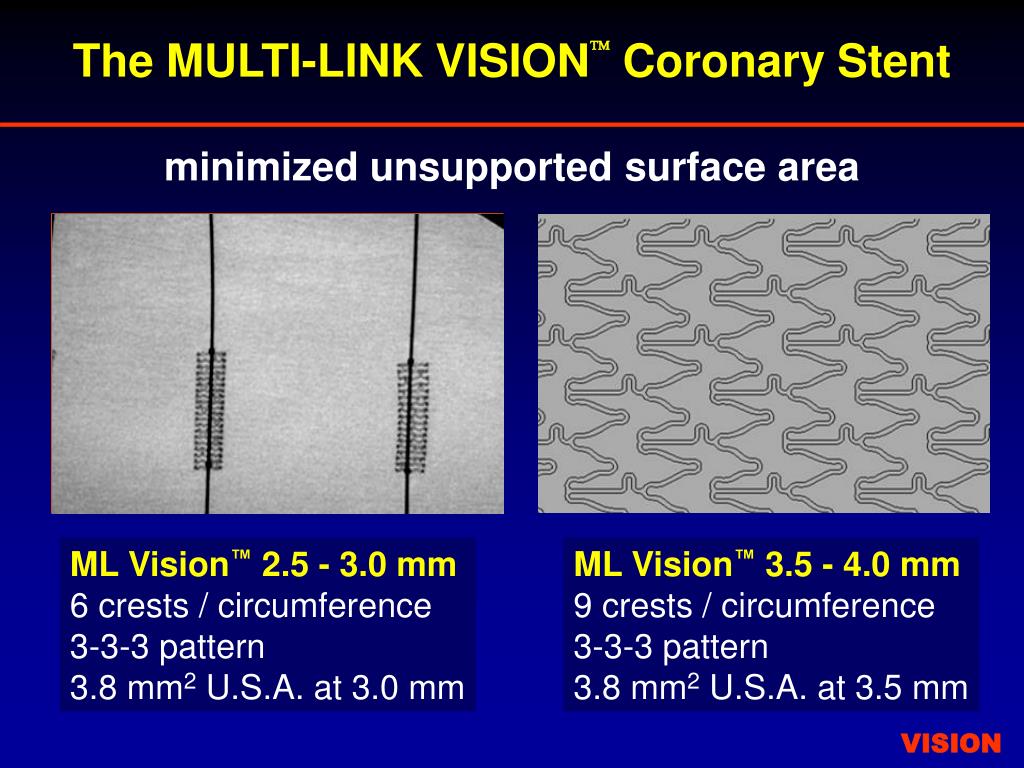 The MULTI-LINK VISION™ Coronary Stent

minimized unsupported surface area

ML Vision™ 2.5 - 3.0 mm
6 crests / circumference
3-3-3 pattern
3.8 mm$^2$ U.S.A. at 3.0 mm

ML Vision™ 3.5 - 4.0 mm
9 crests / circumference
3-3-3 pattern
3.8 mm$^2$ U.S.A. at 3.5 mm

VISION